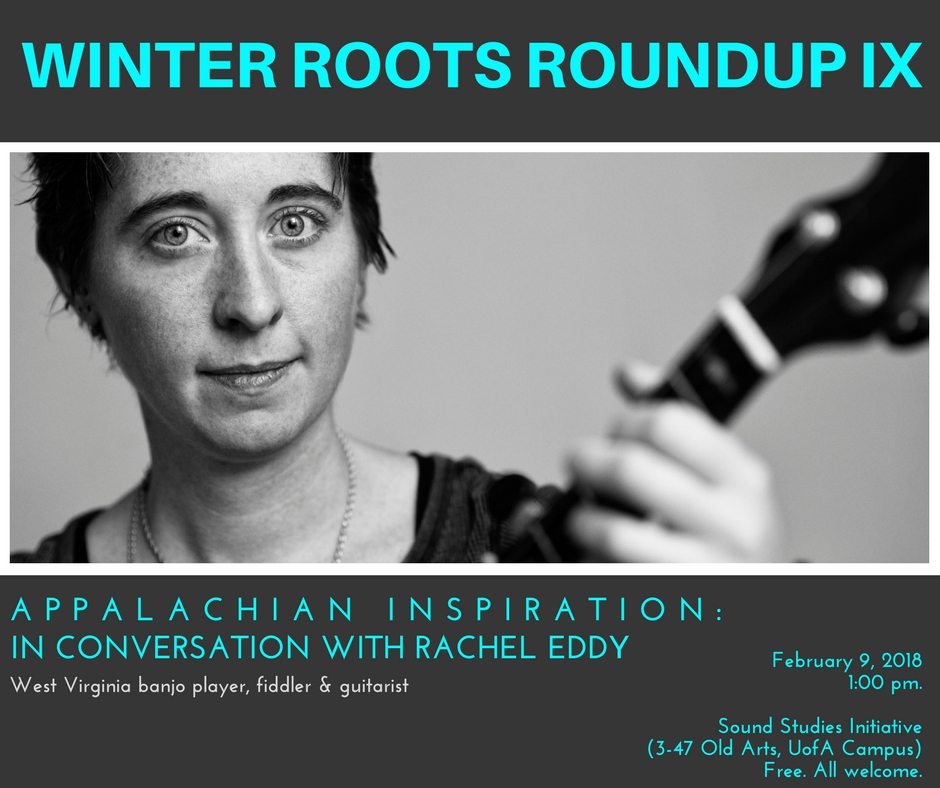 WINTER ROOTS ROUNDUP IX

APPALACHIAN INSPIRATION:
IN CONVERSATION WITH RACHEL EDDY

West Virginia banjo player, fiddler & guitarist

February 9, 2018
1:00 pm.

Sound Studies Initiative
(3-47 Old Arts, UofA Campus)
Free. All welcome.